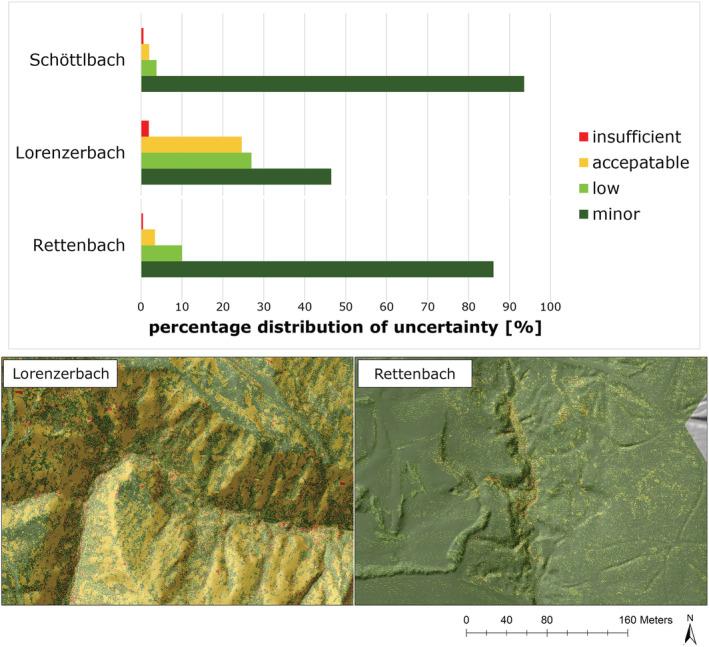 Schöttlbach

Lorenzerbach

Rettenbach

insufficient
accepatable
low
minor

0 10 20 30 40 50 60 70 80 90 100

percentage distribution of uncertainty [%]

Lorenzerbach

Rettenbach

0 40 80 160 Meters

N